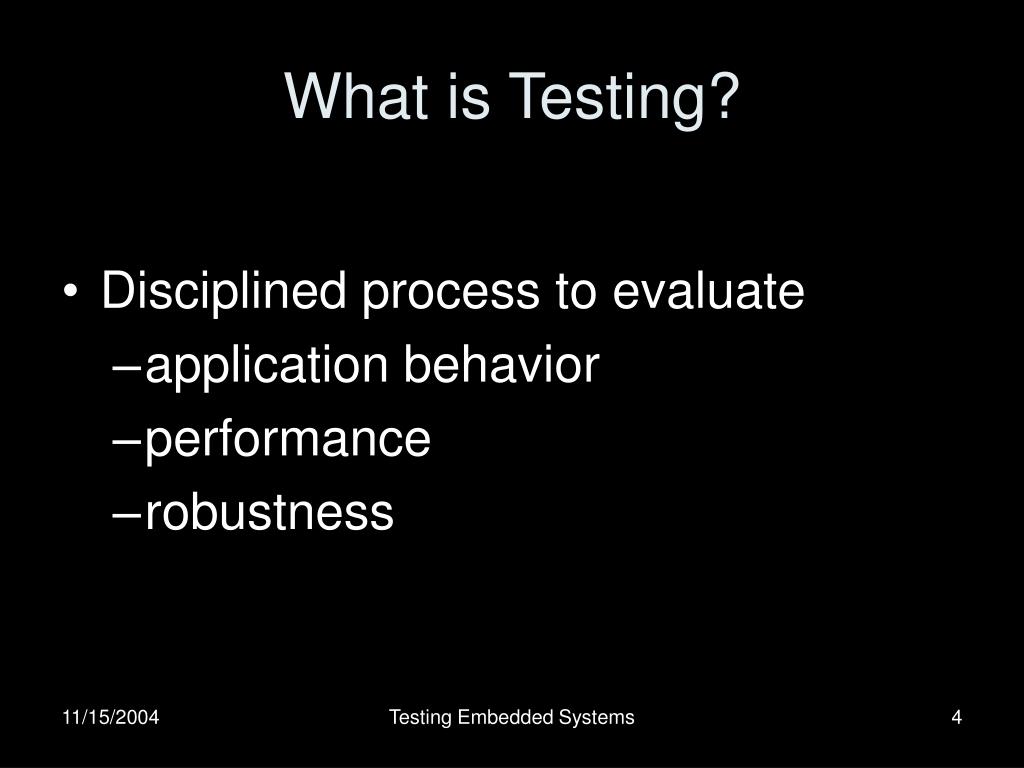 What is Testing?

• Disciplined process to evaluate
– application behavior
– performance
– robustness

11/15/2004
Testing Embedded Systems
4